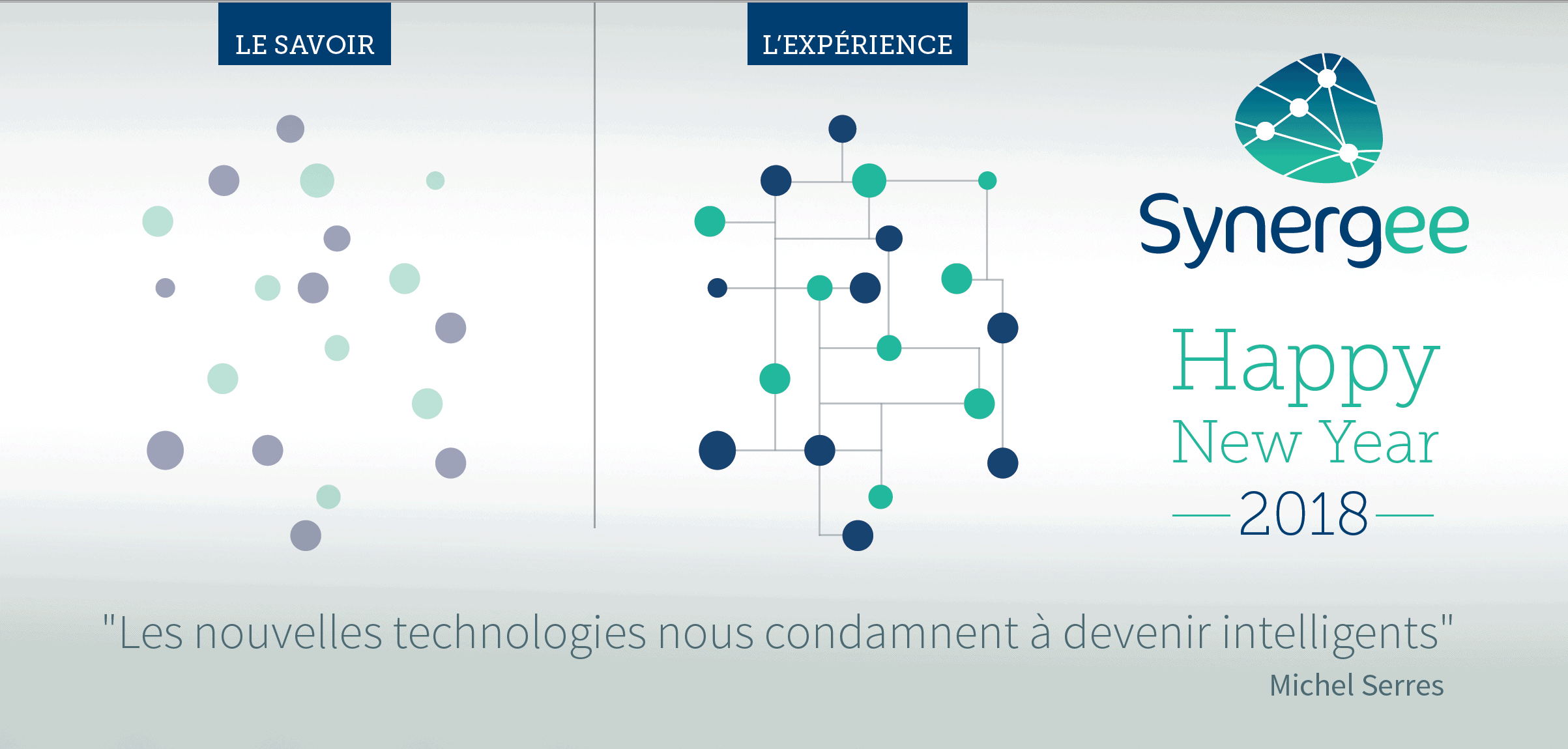 LE SAVOIR

L'EXPÉRIENCE

Synergee

Happy
New Year
2018

"Les nouvelles technologies nous condamnent à devenir intelligents"
Michel Serres